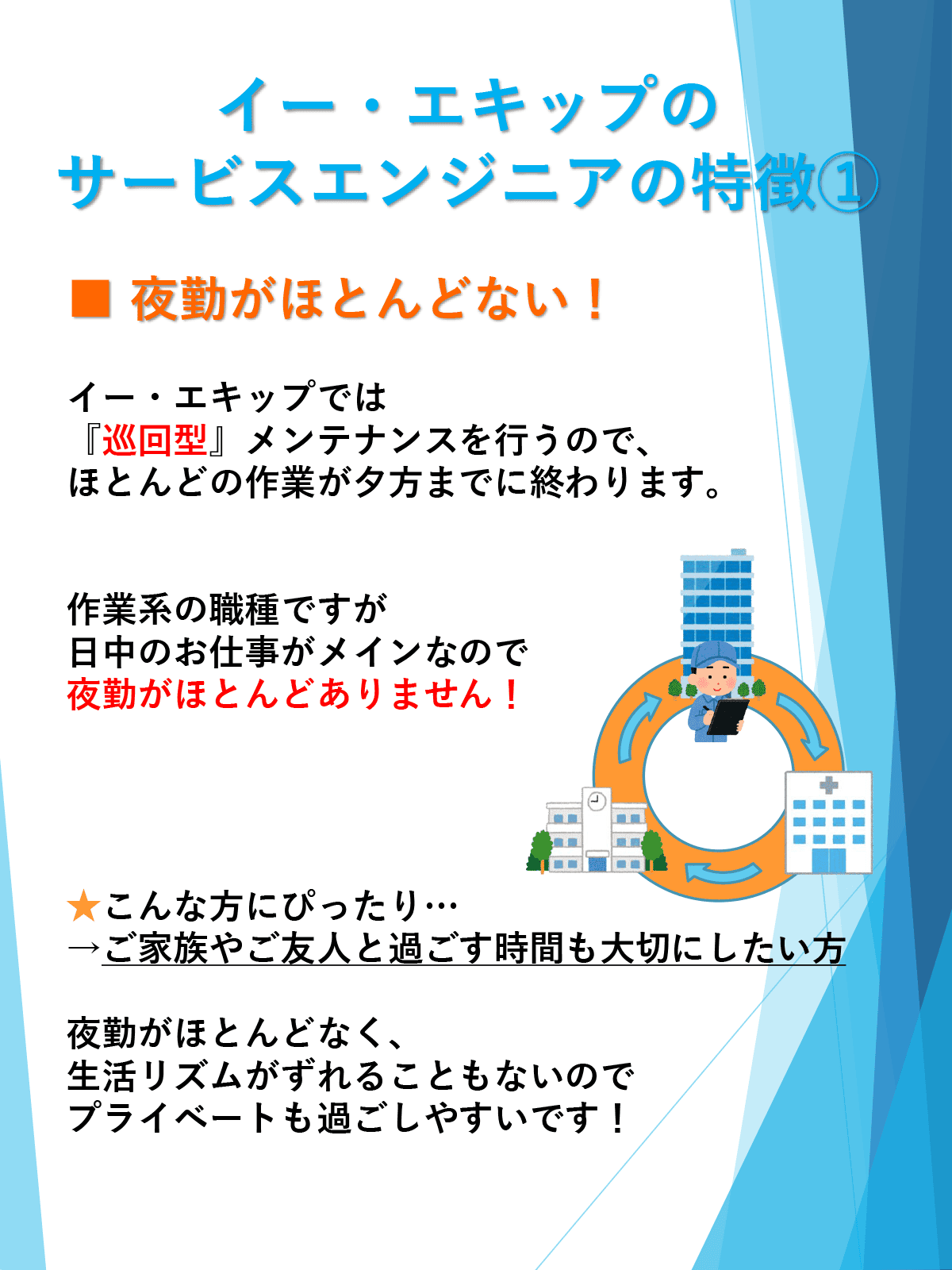 イー・エキップの
サービスエンジニアの特徴①

■ 夜勤がほとんどない！

イー・エキップでは
『巡回型』メンテナンスを行うので、
ほとんどの作業が夕方までに終わります。

作業系の職種ですが
日中のお仕事がメインなので
夜勤がほとんどありません！

★こんな方にぴったり…
→ご家族やご友人と過ごす時間も大切にしたい方

夜勤がほとんどなく、
生活リズムがずれることもないので
プライベートも過ごしやすいです！